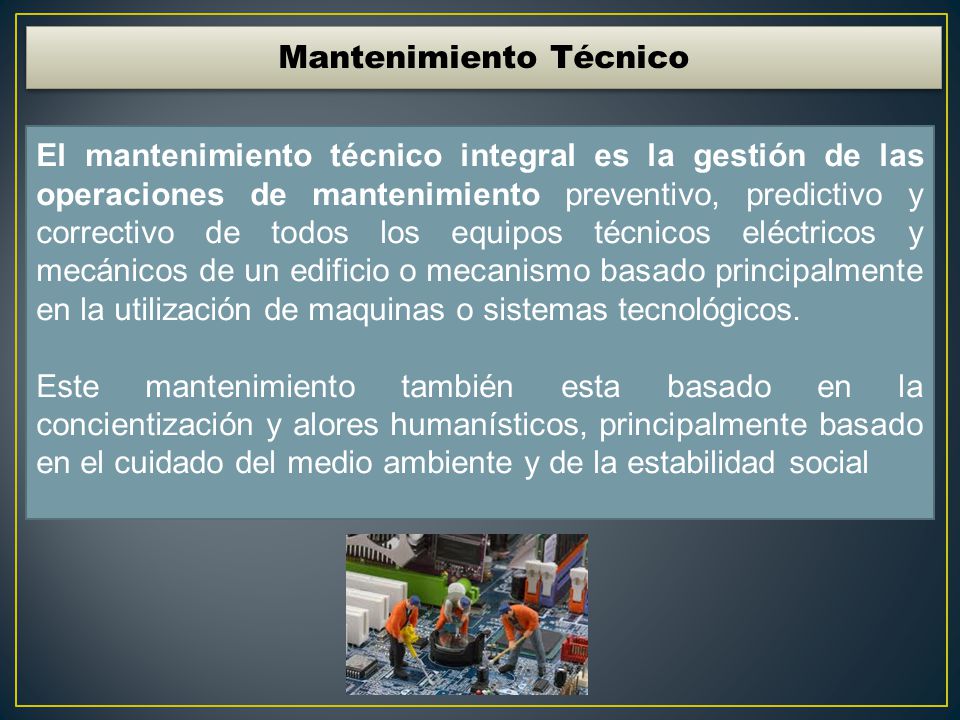 Mantenimiento Técnico

El mantenimiento técnico integral es la gestión de las operaciones de mantenimiento preventivo, predictivo y correctivo de todos los equipos técnicos eléctricos y mecánicos de un edificio o mecanismo basado principalmente en la utilización de maquinas o sistemas tecnológicos.

Este mantenimiento también esta basado en la concientización y alores humanísticos, principalmente basado en el cuidado del medio ambiente y de la estabilidad social